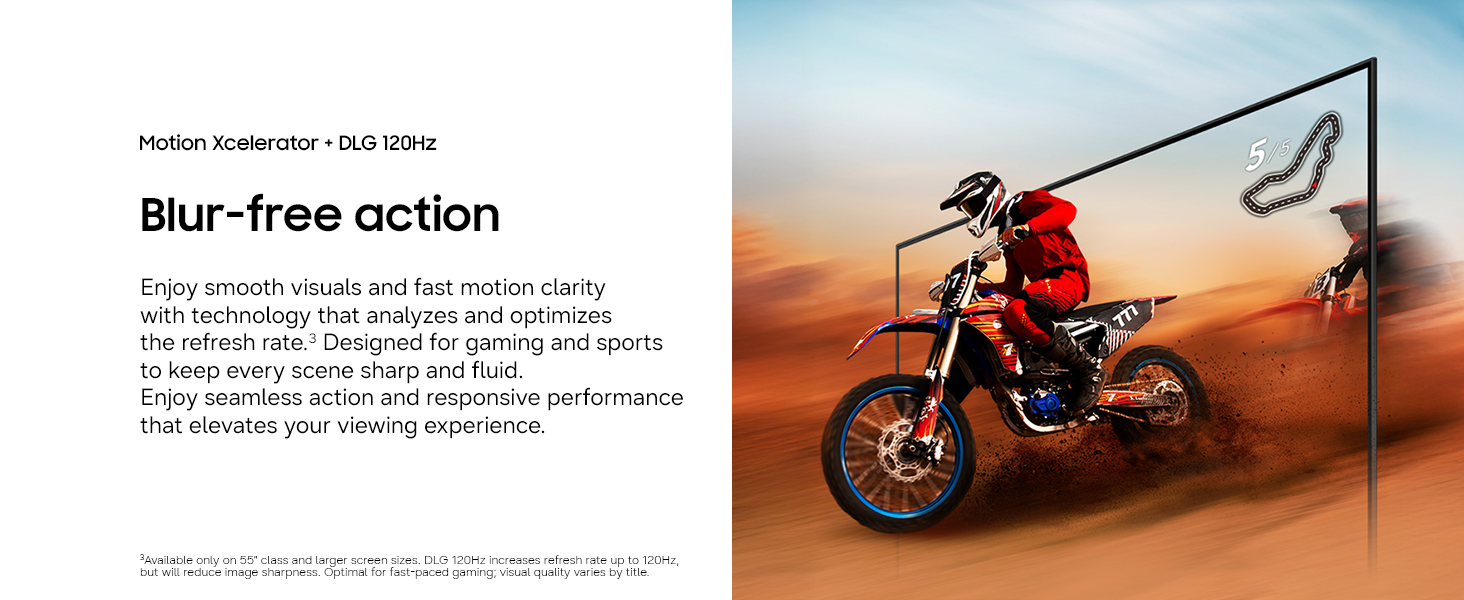 Motion Xcelerator + DLG 120Hz

Blur-free action

Enjoy smooth visuals and fast motion clarity with technology that analyzes and optimizes the refresh rate.$^{3}$ Designed for gaming and sports to keep every scene sharp and fluid.
Enjoy seamless action and responsive performance that elevates your viewing experience.

$^{3}$Available only on 55" class and larger screen sizes. DLG 120Hz increases refresh rate up to 120Hz, but will reduce image sharpness. Optimal for fast-paced gaming; visual quality varies by title.

5/5